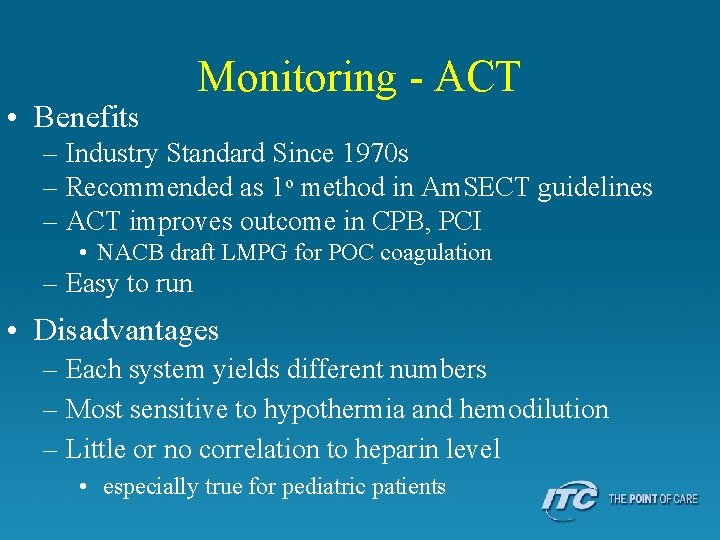 Monitoring - ACT

• Benefits
– Industry Standard Since 1970s
– Recommended as 1º method in AmSECT guidelines
– ACT improves outcome in CPB, PCI
• NACB draft LMPG for POC coagulation
– Easy to run

• Disadvantages
– Each system yields different numbers
– Most sensitive to hypothermia and hemodilution
– Little or no correlation to heparin level
• especially true for pediatric patients

ITC THE POINT OF CARE